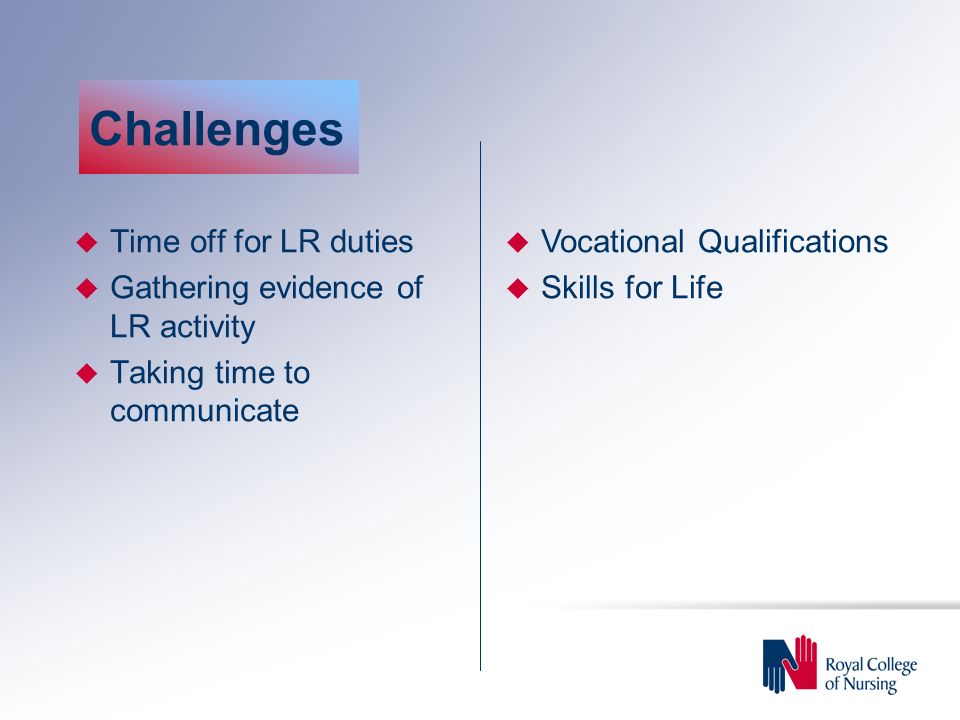 Challenges

◆ Time off for LR duties
◆ Gathering evidence of LR activity
◆ Taking time to communicate

◆ Vocational Qualifications
◆ Skills for Life

Royal College of Nursing